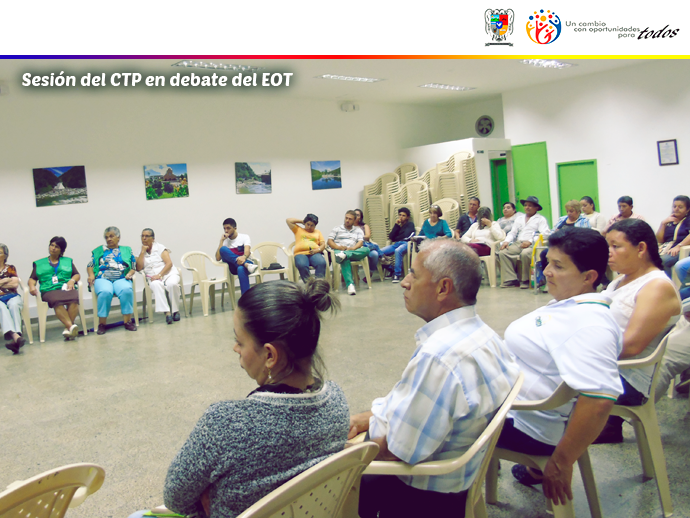 Un cambio con oportunidades para todos

Sesión del CTP en debate del EOT